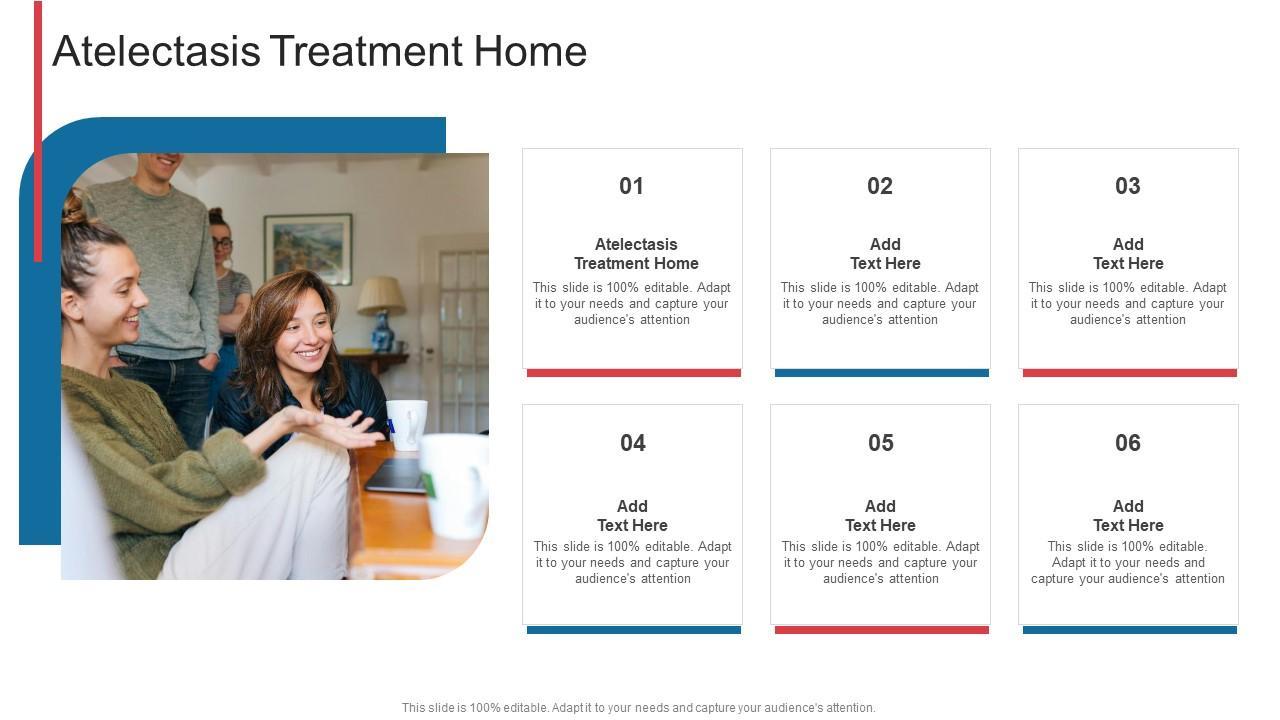 Atelectasis Treatment Home

01

Atelectasis Treatment Home

This slide is 100% editable. Adapt it to your needs and capture your audience's attention

02

Add Text Here

This slide is 100% editable. Adapt it to your needs and capture your audience's attention

03

Add Text Here

This slide is 100% editable. Adapt it to your needs and capture your audience's attention

04

Add Text Here

This slide is 100% editable. Adapt it to your needs and capture your audience's attention

05

Add Text Here

This slide is 100% editable. Adapt it to your needs and capture your audience's attention

06

Add Text Here

This slide is 100% editable. Adapt it to your needs and capture your audience's attention

This slide is 100% editable. Adapt it to your needs and capture your audience's attention.